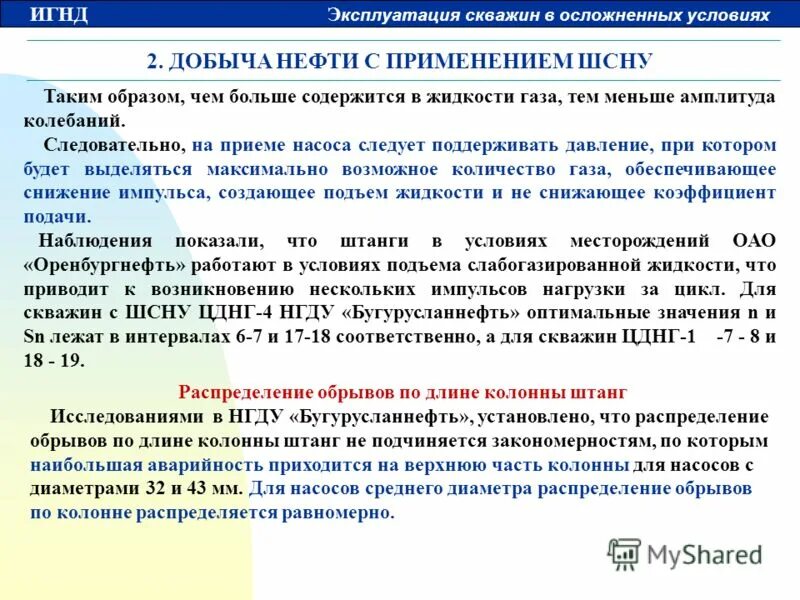 ИГНД

Эксплуатация скважин в осложненных условиях

2. ДОБЫЧА НЕФТИ С ПРИМЕНЕНИЕМ ШСНУ

Таким образом, чем больше содержится в жидкости газа, тем меньше амплитуда колебаний.

Следовательно, на приеме насоса следует поддерживать давление, при котором будет выделяться максимально возможное количество газа, обеспечивающее снижение импульса, создающее подъем жидкости и не снижающее коэффициент подачи.

Наблюдения показали, что штанги в условиях месторождений ОАО «Оренбургнефть» работают в условиях подъема слабогазированной жидкости, что приводит к возникновению нескольких импульсов нагрузки за цикл. Для скважин с ШСНУ ЦДНГ-4 НГДУ «Бугурусланнефть» оптимальные значения n и Sn лежат в интервалах 6-7 и 17-18 соответственно, а для скважин ЦДНГ-1 -7 - 8 и 18 - 19.

Распределение обрывов по длине колонны штанг

Исследованиями в НГДУ «Бугурусланнефть», установлено, что распределение обрывов по длине колонны штанг не подчиняется закономерностям, по которым наибольшая аварийность приходится на верхнюю часть колонны для насосов с диаметрами 32 и 43 мм. Для насосов среднего диаметра распределение обрывов по колонне распределяется равномерно.

MyShared